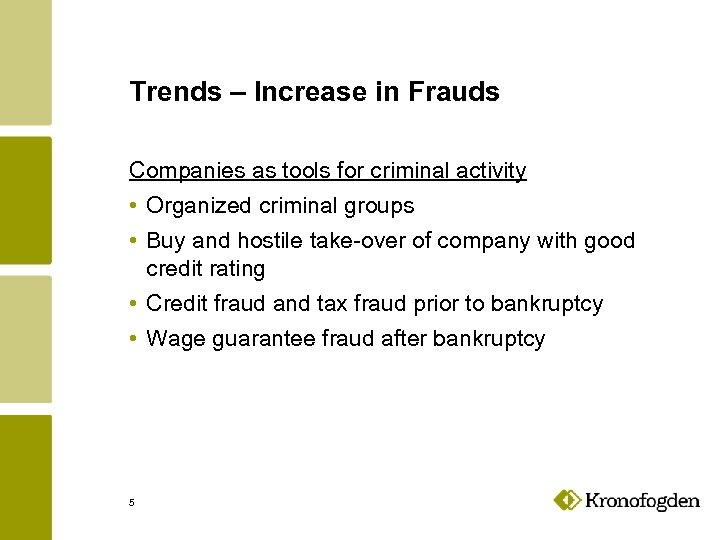 Trends – Increase in Frauds

Companies as tools for criminal activity

• Organized criminal groups
• Buy and hostile take-over of company with good credit rating
• Credit fraud and tax fraud prior to bankruptcy
• Wage guarantee fraud after bankruptcy

5

Kronofogden